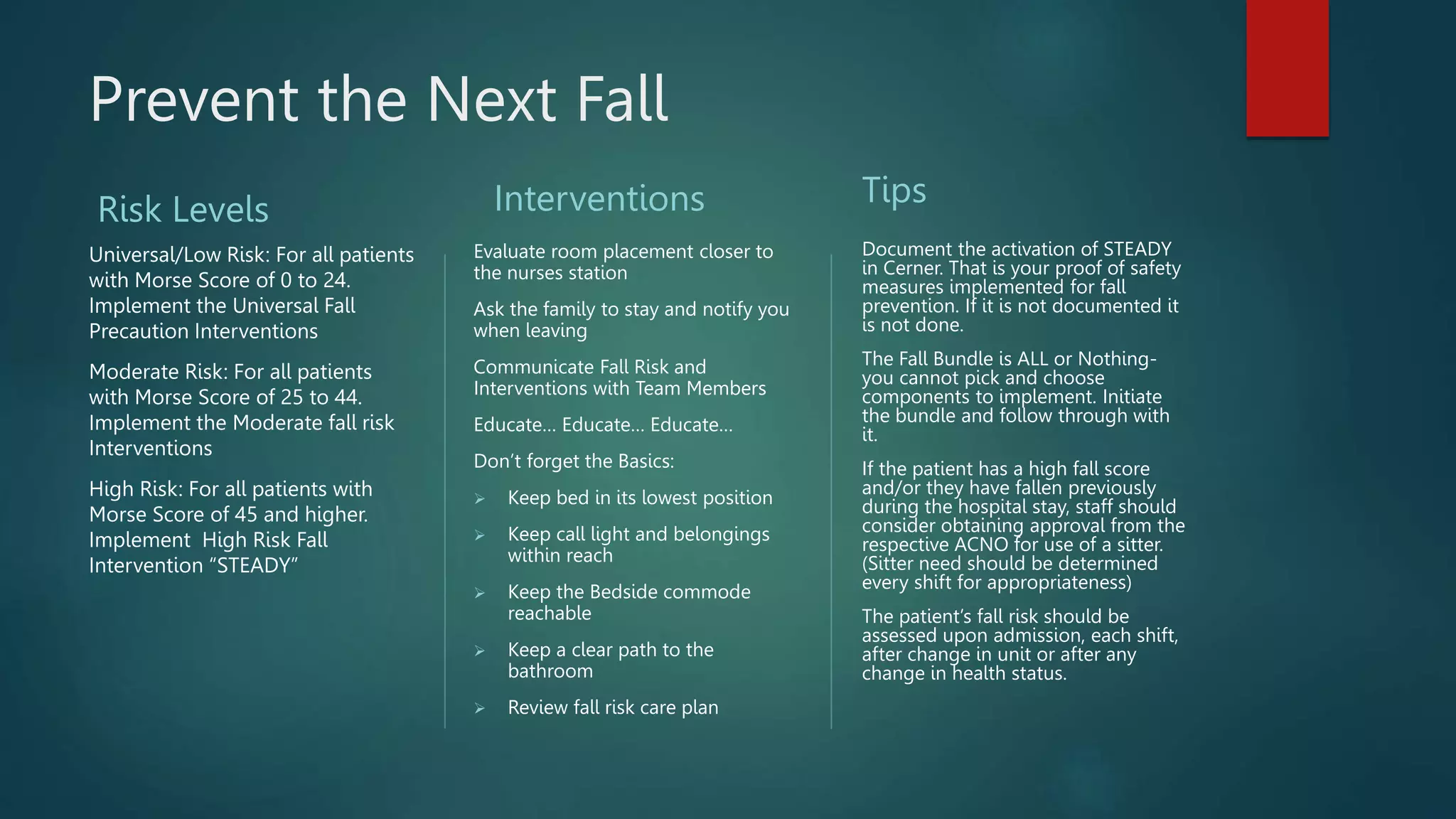 Prevent the Next Fall

Risk Levels

Universal/Low Risk: For all patients with Morse Score of 0 to 24. Implement the Universal Fall Precaution Interventions

Moderate Risk: For all patients with Morse Score of 25 to 44. Implement the Moderate fall risk Interventions

High Risk: For all patients with Morse Score of 45 and higher. Implement High Risk Fall Intervention “STEADY”

Interventions

Evaluate room placement closer to the nurses station

Ask the family to stay and notify you when leaving

Communicate Fall Risk and Interventions with Team Members

Educate… Educate… Educate…

Don’t forget the Basics:

➢ Keep bed in its lowest position

➢ Keep call light and belongings within reach

➢ Keep the Bedside commode reachable

➢ Keep a clear path to the bathroom

➢ Review fall risk care plan

Tips

Document the activation of STEADY in Cerner. That is your proof of safety measures implemented for fall prevention. If it is not documented it is not done.

The Fall Bundle is ALL or Nothing- you cannot pick and choose components to implement. Initiate the bundle and follow through with it.

If the patient has a high fall score and/or they have fallen previously during the hospital stay, staff should consider obtaining approval from the respective ACNO for use of a sitter. (Sitter need should be determined every shift for appropriateness)

The patient’s fall risk should be assessed upon admission, each shift, after change in unit or after any change in health status.